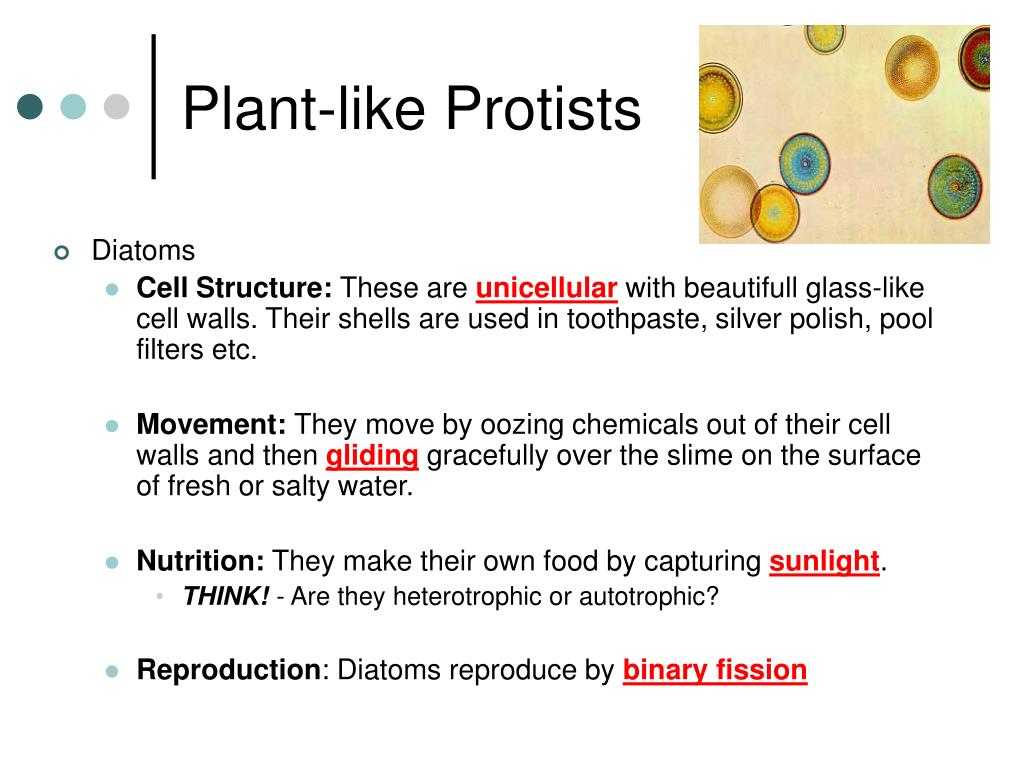 Plant-like Protists

Diatoms

Cell Structure: These are unicellular with beautifull glass-like cell walls. Their shells are used in toothpaste, silver polish, pool filters etc.

Movement: They move by oozing chemicals out of their cell walls and then gliding gracefully over the slime on the surface of fresh or salty water.

Nutrition: They make their own food by capturing sunlight.

THINK! - Are they heterotrophic or autotrophic?

Reproduction: Diatoms reproduce by binary fission